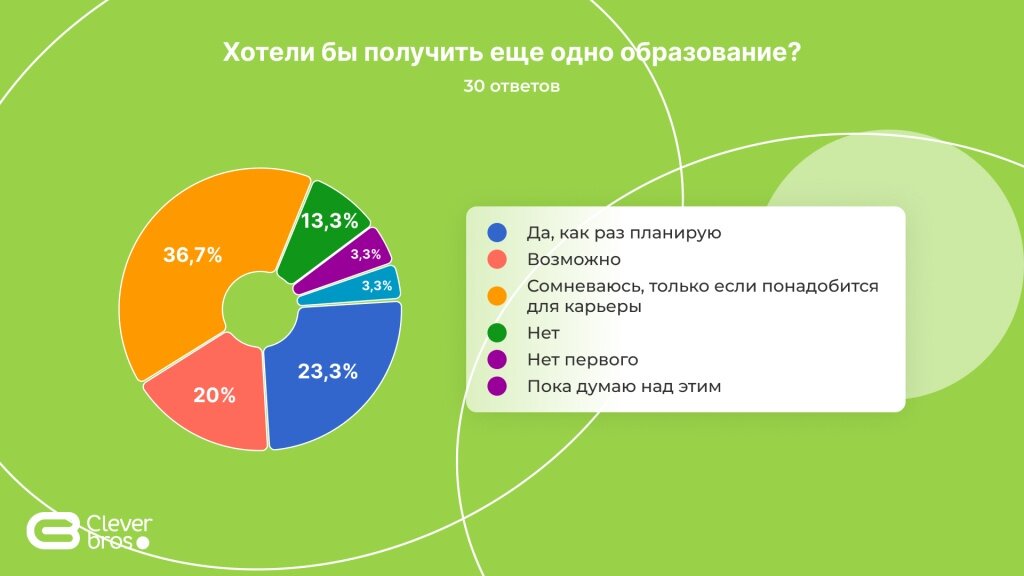 Хотели бы получить еще одно образование?

30 ответов

36,7%
13,3%
3,3%
3,3%
23,3%
20%

Да, как раз планирую
Возможно
Сомневаюсь, только если понадобится для карьеры
Нет
Нет первого
Пока думаю над этим

Clever bros